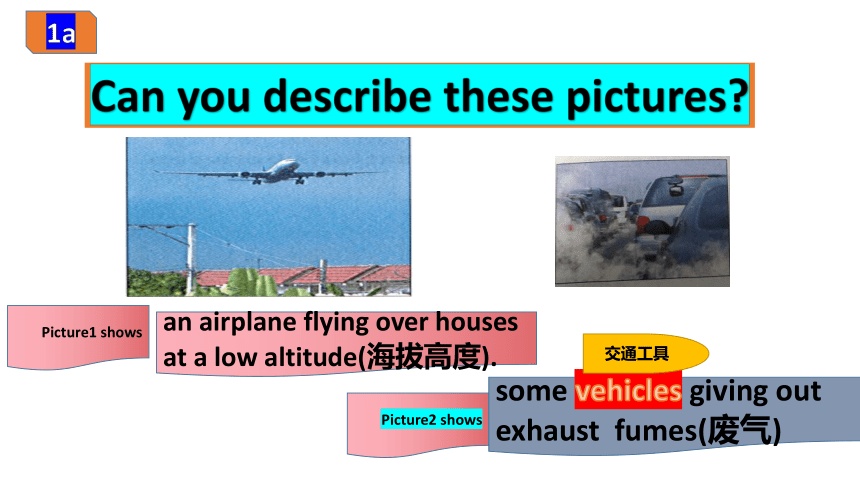 1a

Can you describe these pictures?

Picture1 shows

an airplane flying over houses at a low altitude(海拔高度).

交通工具

Picture2 shows

some vehicles giving out exhaust fumes(废气)